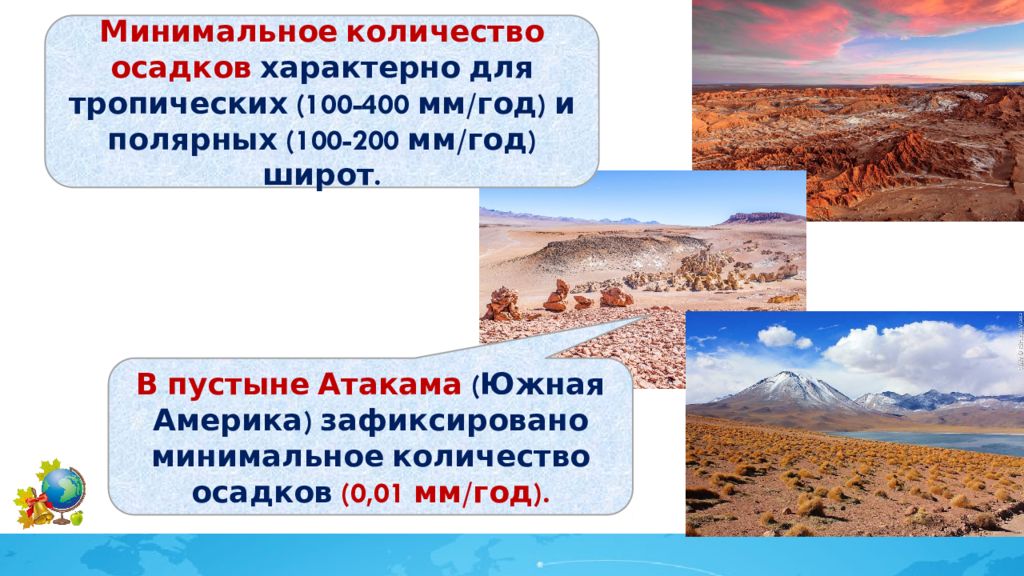 Минимальное количество осадков характерно для тропических (100-400 мм/год) и полярных (100-200 мм/год) широт.

В пустыне Атакама (Южная Америка) зафиксировано минимальное количество осадков (0,01 мм/год).